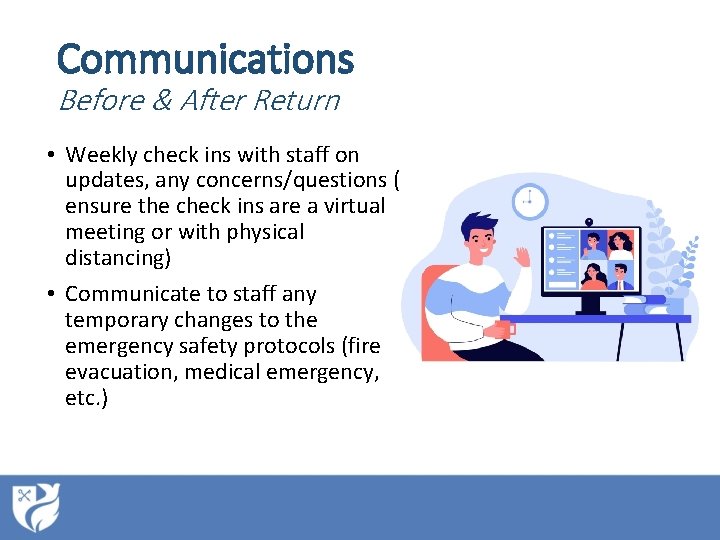 Communications
Before & After Return

• Weekly check ins with staff on updates, any concerns/questions ( ensure the check ins are a virtual meeting or with physical distancing)
• Communicate to staff any temporary changes to the emergency safety protocols (fire evacuation, medical emergency, etc.)